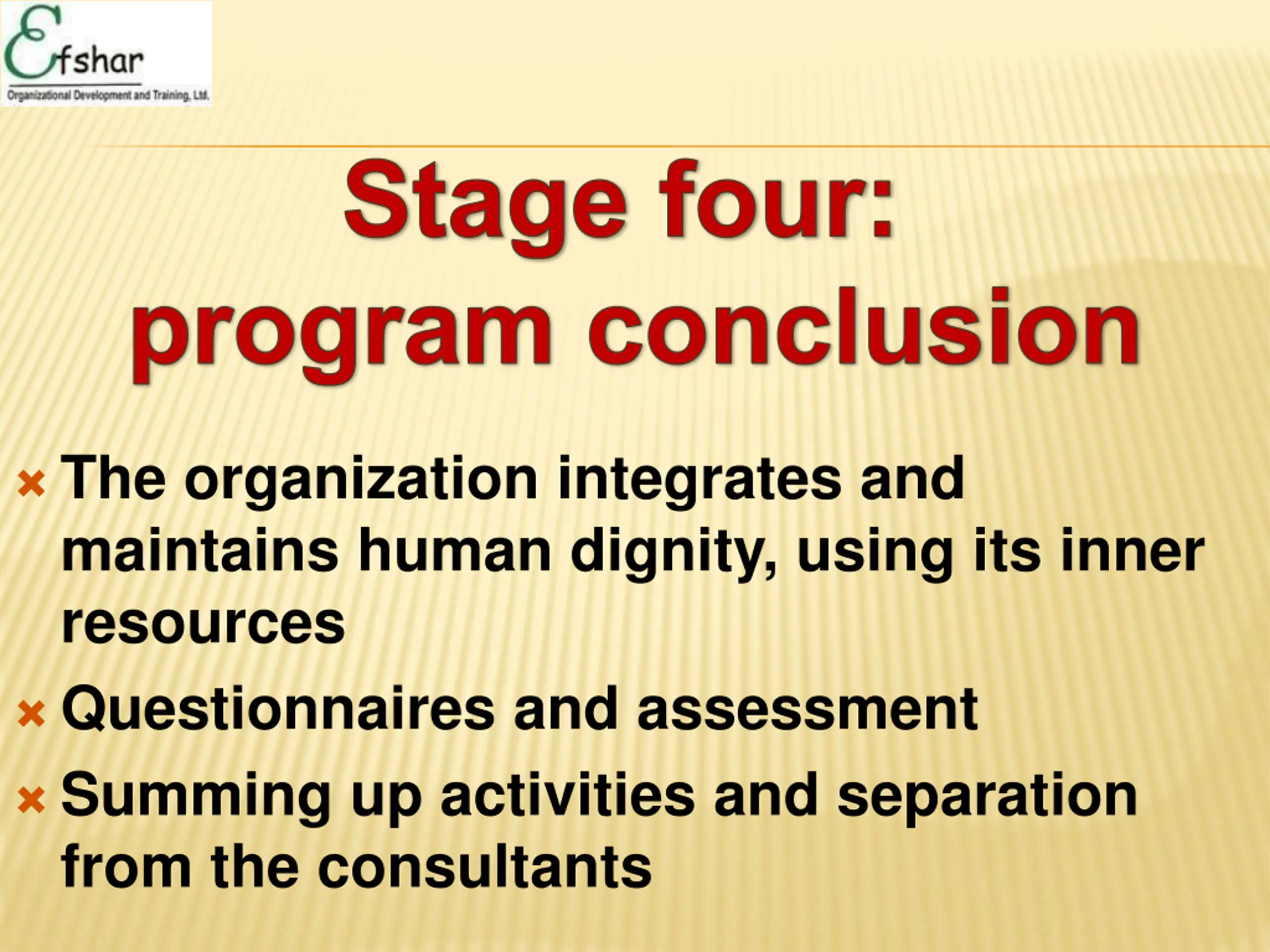 Efshar
Organizational Development and Training, Ltd.

Stage four: program conclusion

The organization integrates and maintains human dignity, using its inner resources

Questionnaires and assessment

Summing up activities and separation from the consultants